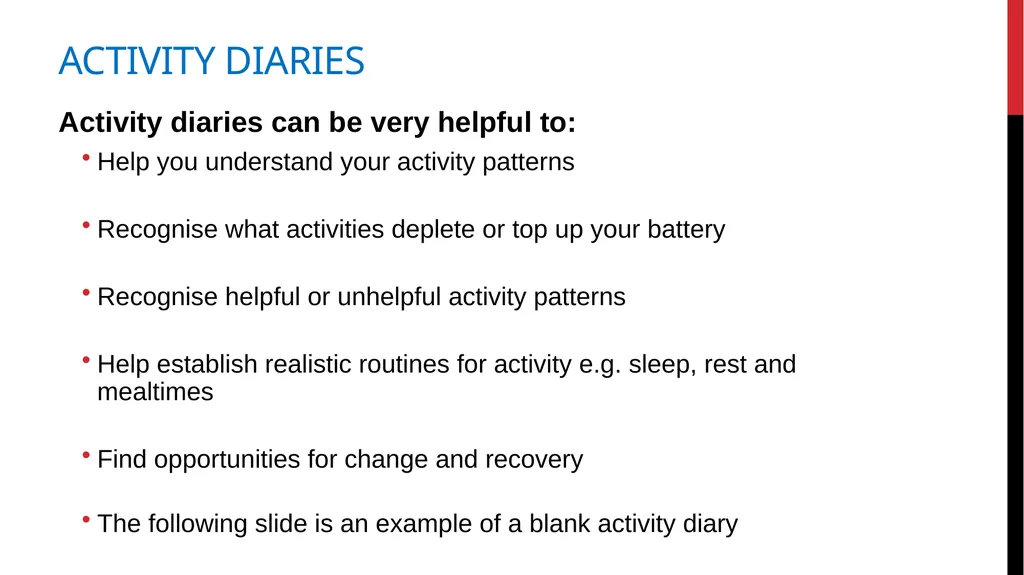 ACTIVITY DIARIES

Activity diaries can be very helpful to:

• Help you understand your activity patterns

• Recognise what activities deplete or top up your battery

• Recognise helpful or unhelpful activity patterns

• Help establish realistic routines for activity e.g. sleep, rest and mealtimes

• Find opportunities for change and recovery

• The following slide is an example of a blank activity diary